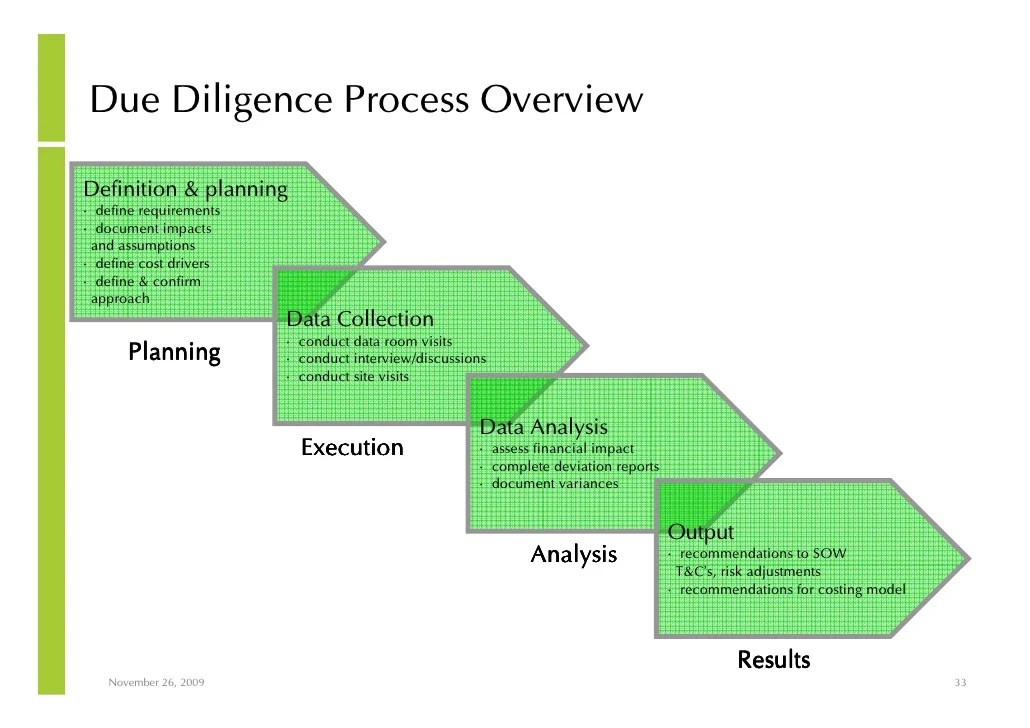 Due Diligence Process Overview

Definition & planning
· define requirements
· document impacts and assumptions
· define cost drivers
· define & confirm approach

Planning

Data Collection
· conduct data room visits
· conduct interview/discussions
· conduct site visits

Execution

Data Analysis
· assess financial impact
· complete deviation reports
· document variances

Analysis

Output
· recommendations to SOW T&C's, risk adjustments
· recommendations for costing model

Results

November 26, 2009

33